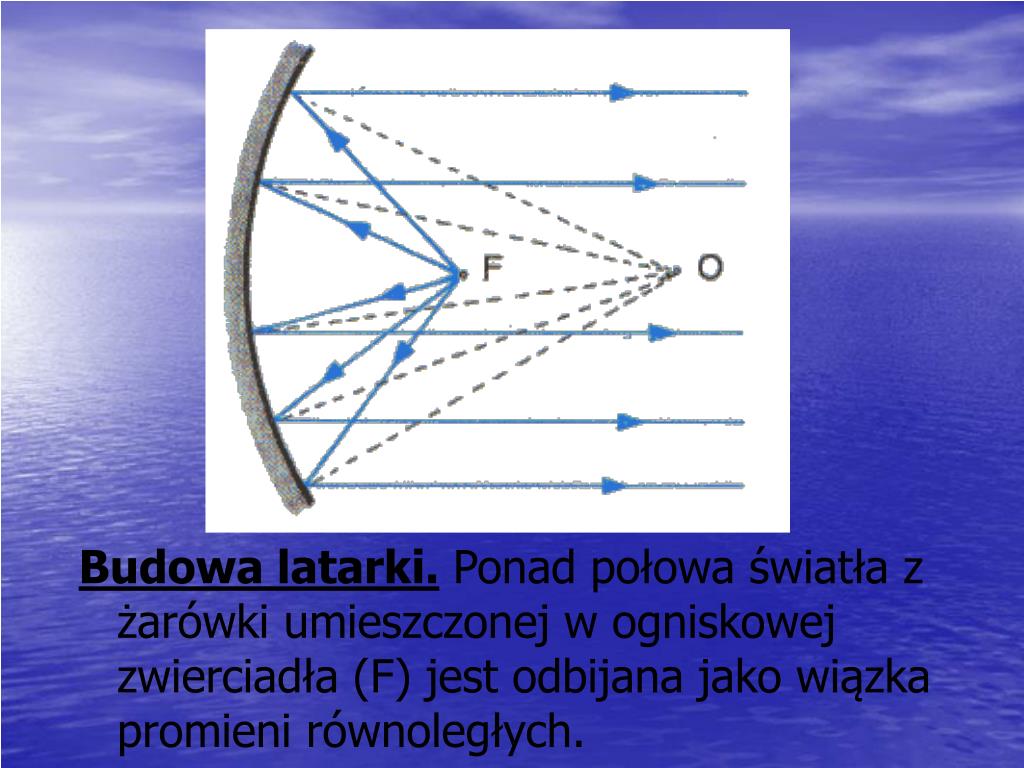 F

O

Budowa latarki. Ponad połowa światła z żarówki umieszczonej w ogniskowej zwierciadła (F) jest odbijana jako wiązka promieni równoległych.